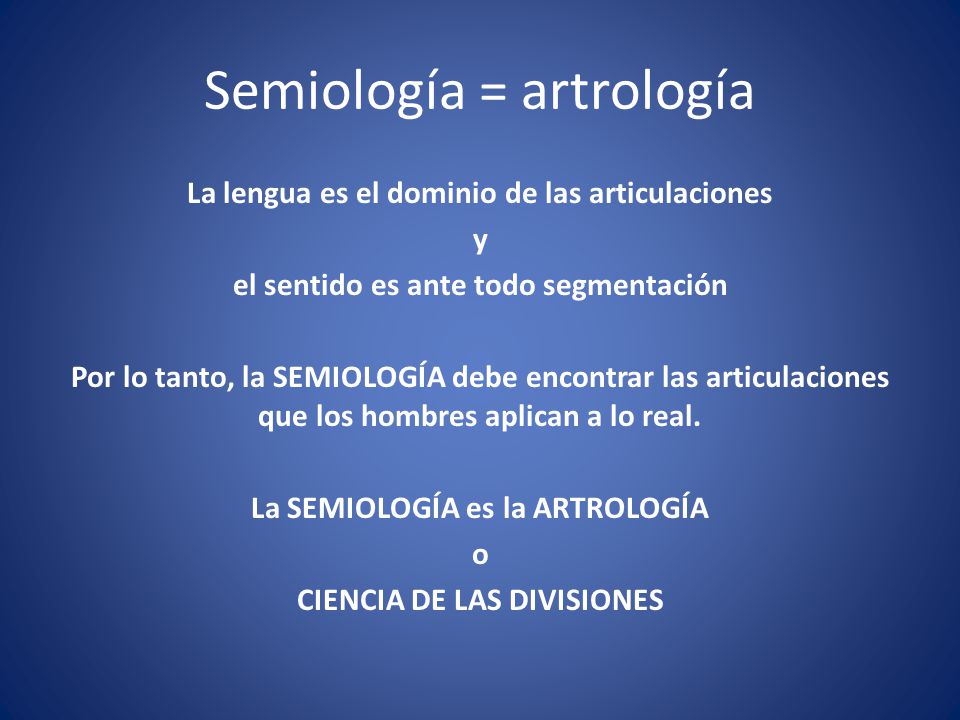 Semiología = artrología

La lengua es el dominio de las articulaciones
y
el sentido es ante todo segmentación

Por lo tanto, la SEMIOLOGÍA debe encontrar las articulaciones que los hombres aplican a lo real.

La SEMIOLOGÍA es la ARTROLOGÍA
o
CIENCIA DE LAS DIVISIONES